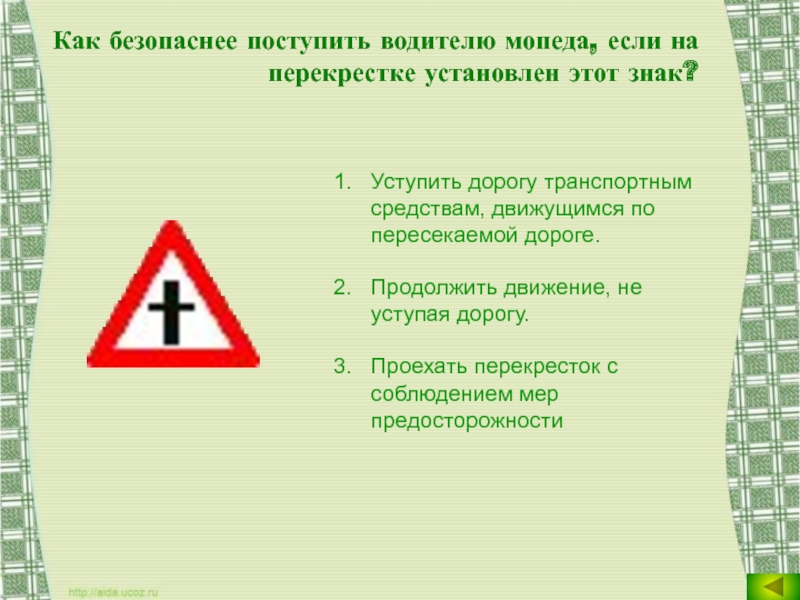 Как безопаснее поступить водителю мопеда, если на перекрестке установлен этот знак?

1. Уступить дорогу транспортным средствам, движущимся по пересекаемой дороге.

2. Продолжить движение, не уступая дорогу.

3. Проехать перекресток с соблюдением мер предосторожности

http://aida.ucoz.ru